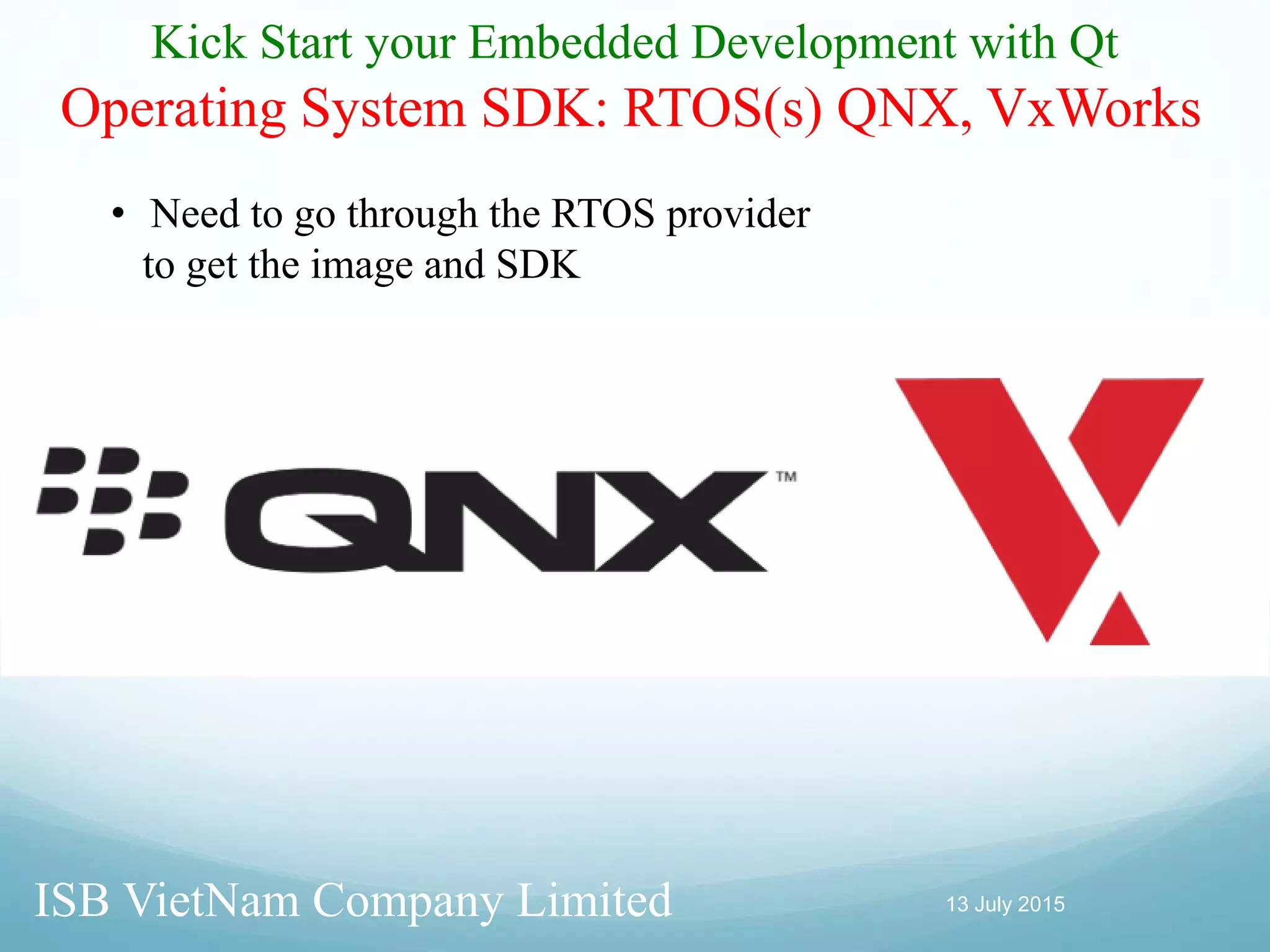 Kick Start your Embedded Development with Qt
Operating System SDK: RTOS(s) QNX, VxWorks

• Need to go through the RTOS provider to get the image and SDK

QNX™

ISB VietNam Company Limited

13 July 2015